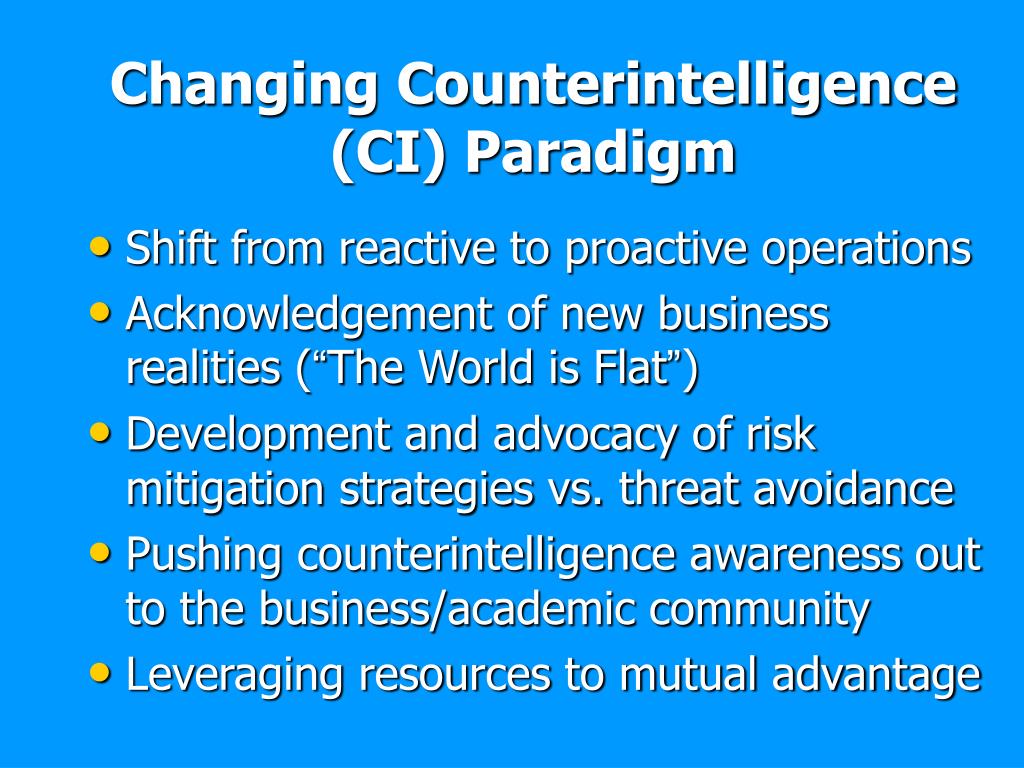 Changing Counterintelligence (CI) Paradigm

• Shift from reactive to proactive operations
• Acknowledgement of new business realities (“The World is Flat”)
• Development and advocacy of risk mitigation strategies vs. threat avoidance
• Pushing counterintelligence awareness out to the business/academic community
• Leveraging resources to mutual advantage